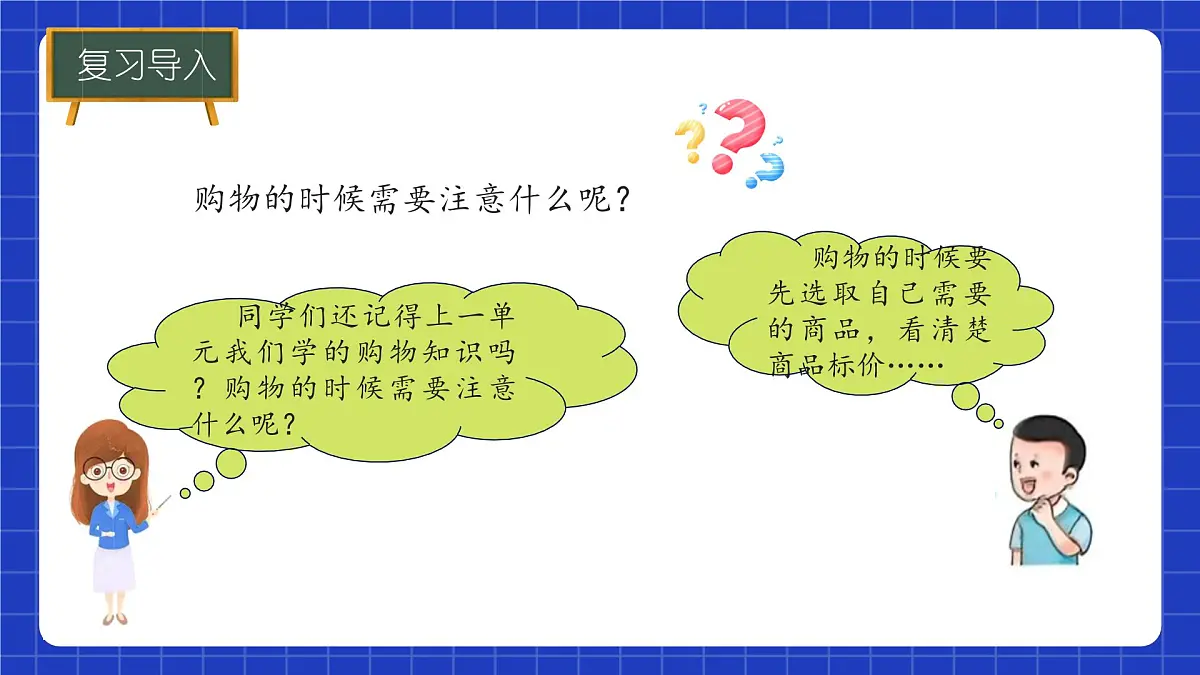 复习导入

购物的时候需要注意什么呢？

同学们还记得上一单元我们学的购物知识吗？购物的时候需要注意什么呢？

购物的时候要先选取自己需要的商品，看清楚商品标价……